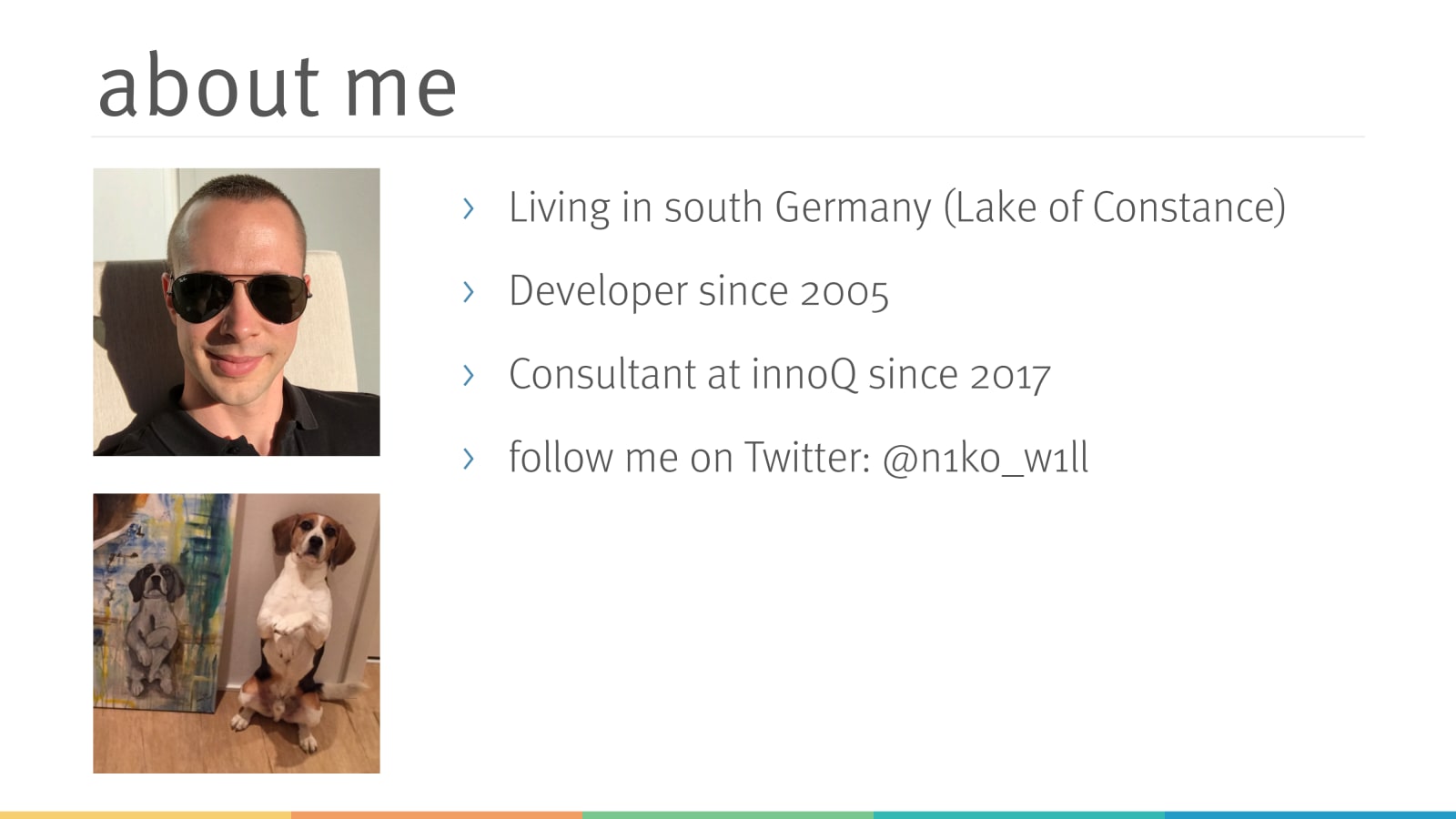 about me

› Living in south Germany (Lake of Constance)

› Developer since 2005

› Consultant at innoQ since 2017

› follow me on Twitter: @n1ko_w1ll